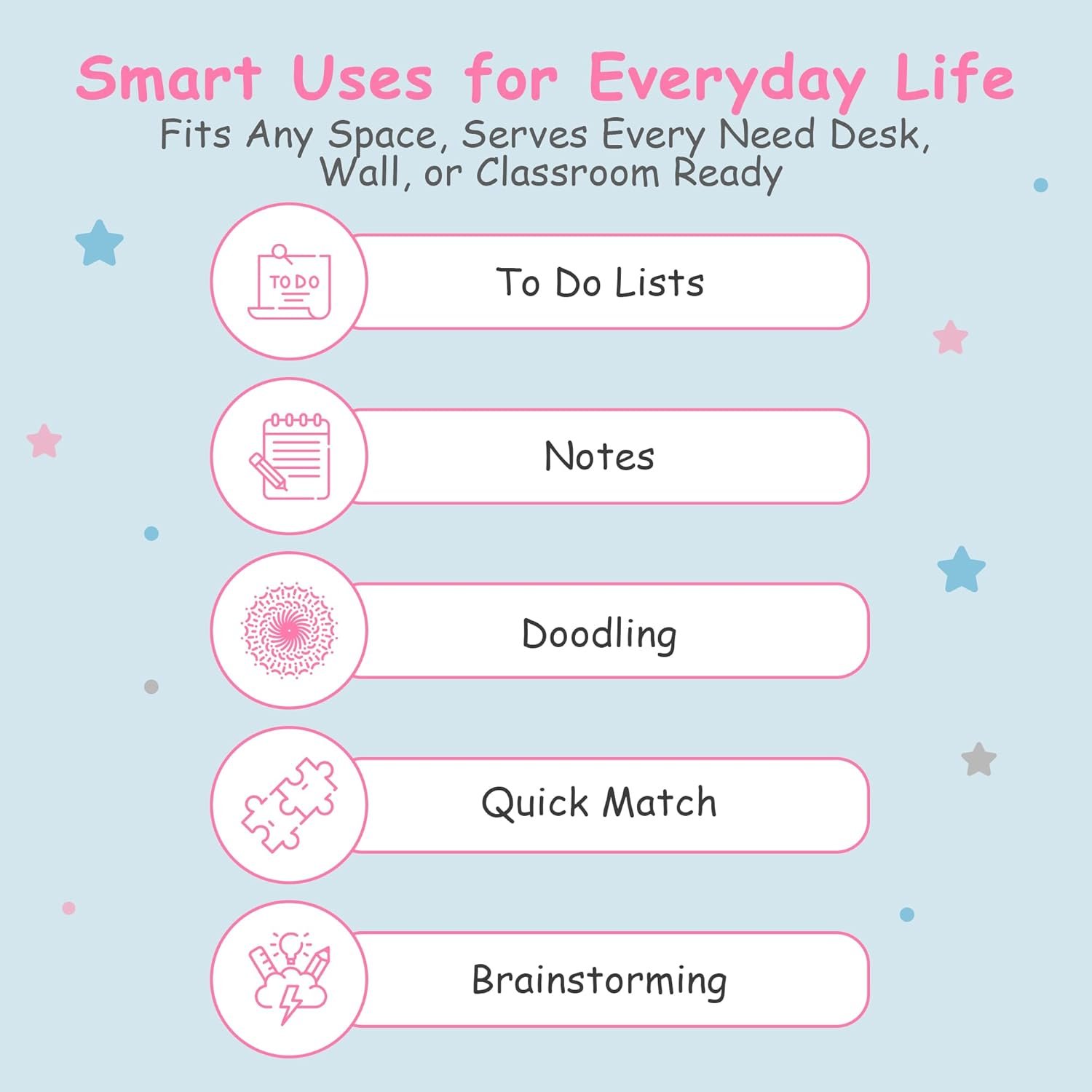 Smart Uses for Everyday Life

Fits Any Space, Serves Every Need Desk, Wall, or Classroom Ready

TO DO

To Do Lists

Notes

Doodling

Quick Match

Brainstorming